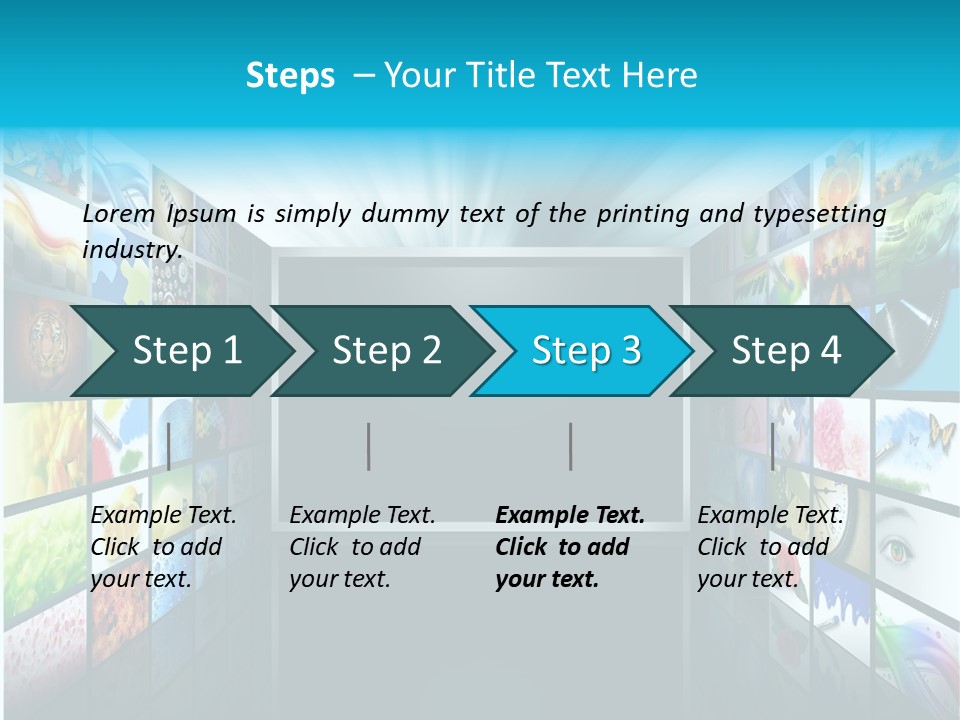 Steps – Your Title Text Here

Lorem Ipsum is simply dummy text of the printing and typesetting industry.

Step 1

Step 2

Step 3

Step 4

Example Text. Click to add your text.

Example Text. Click to add your text.

Example Text. Click to add your text.

Example Text. Click to add your text.